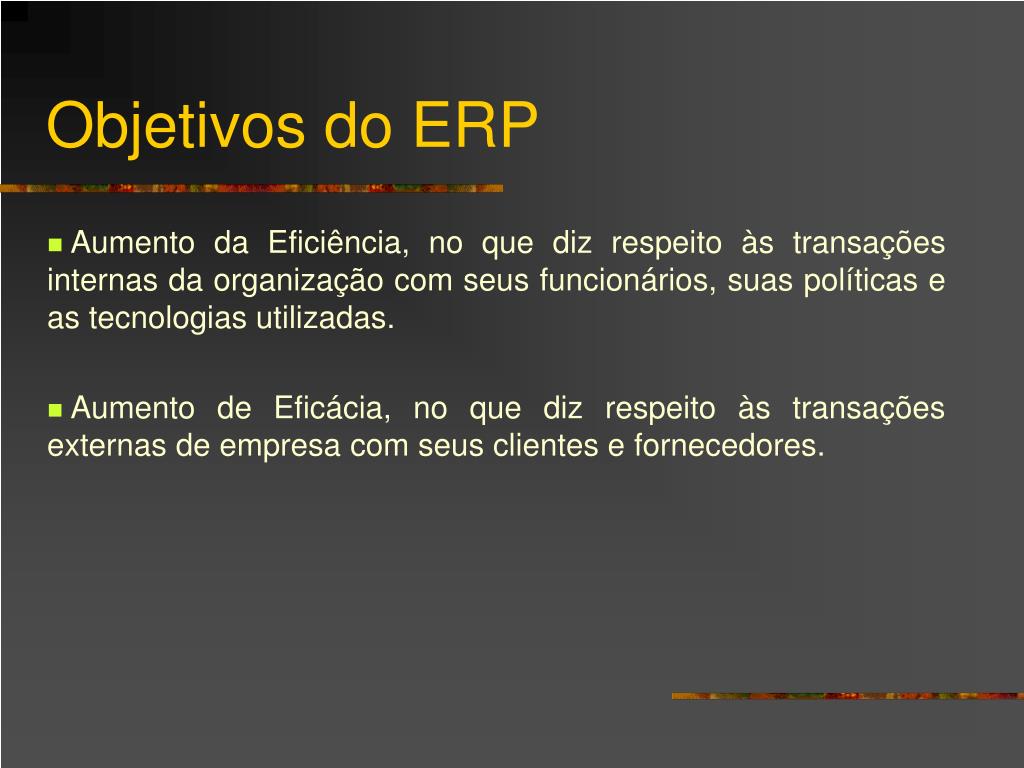 Objetivos do ERP

Aumento da Eficiência, no que diz respeito às transações internas da organização com seus funcionários, suas políticas e as tecnologias utilizadas.

Aumento de Eficácia, no que diz respeito às transações externas de empresa com seus clientes e fornecedores.